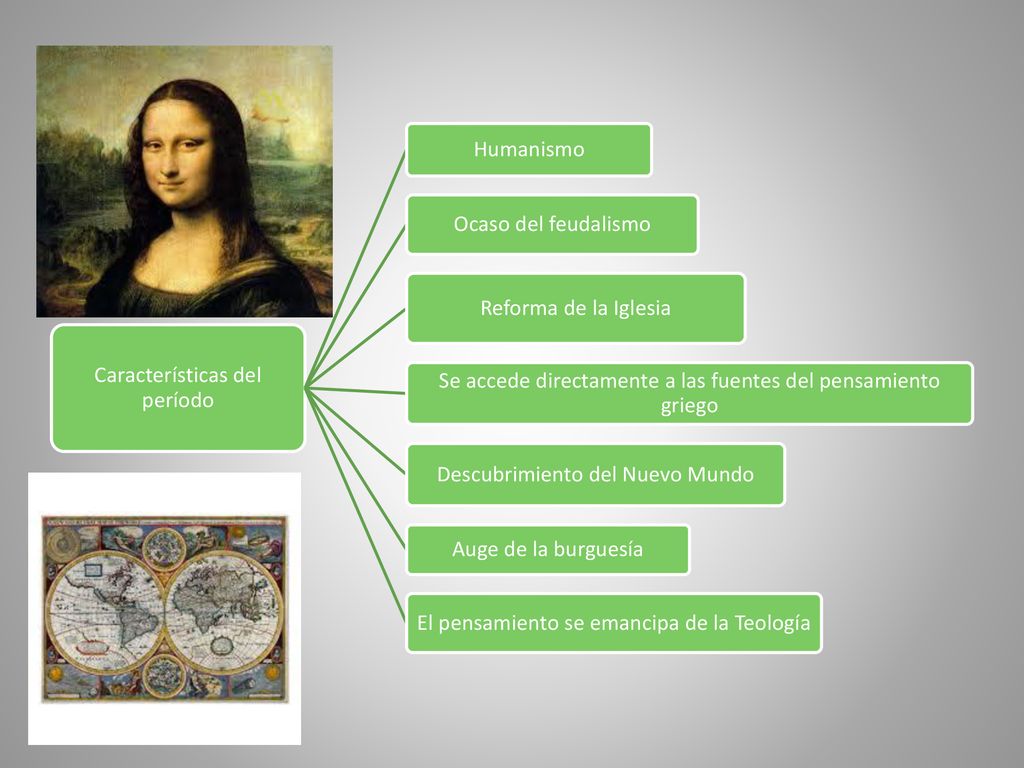 Características del período

Humanismo

Ocaso del feudalismo

Reforma de la Iglesia

Se accede directamente a las fuentes del pensamiento griego

Descubrimiento del Nuevo Mundo

Auge de la burguesía

El pensamiento se emancipa de la Teología